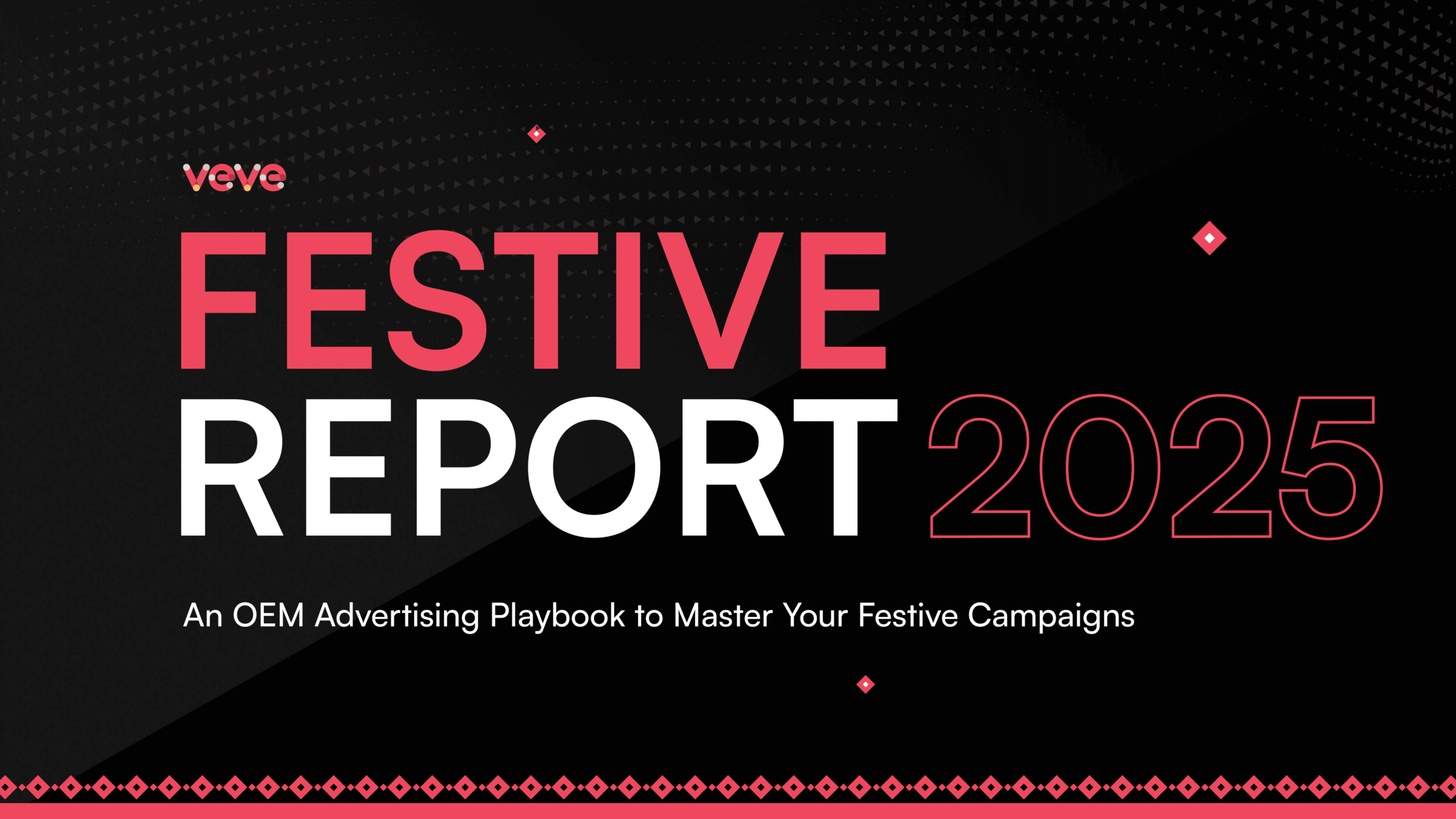 veve

FESTIVE
REPORT 2025

An OEM Advertising Playbook to Master Your Festive Campaigns